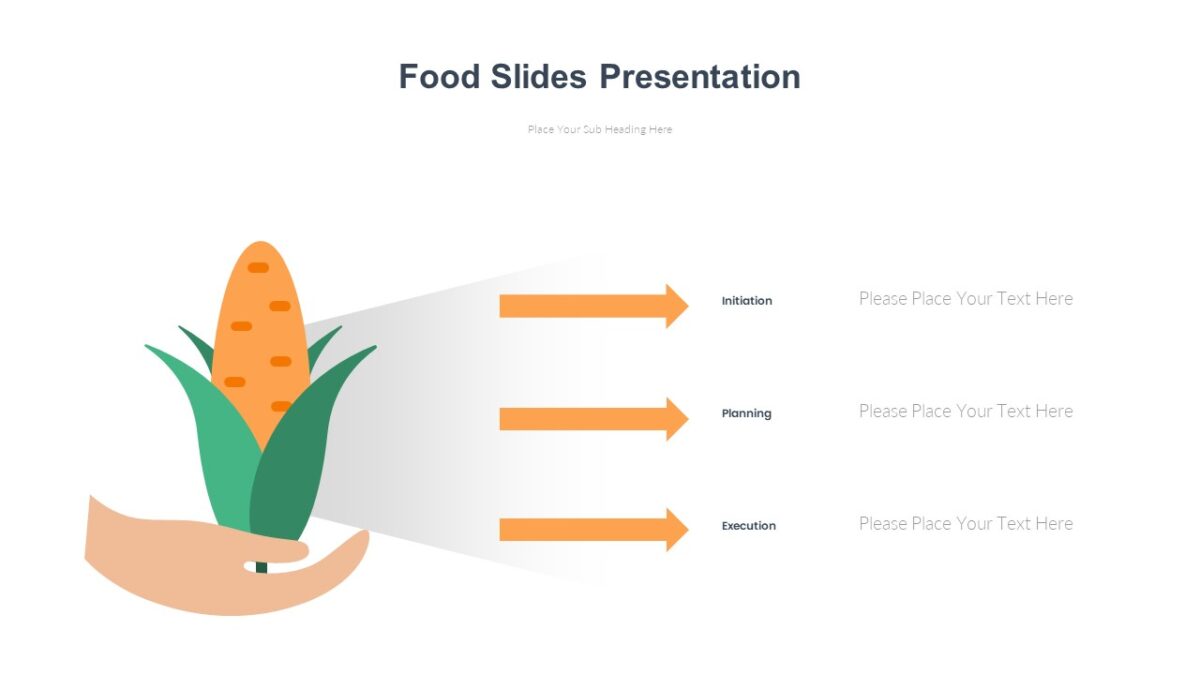 Food Slides Presentation

Place Your Sub Heading Here

Initiation

Please Place Your Text Here

Planning

Please Place Your Text Here

Execution

Please Place Your Text Here